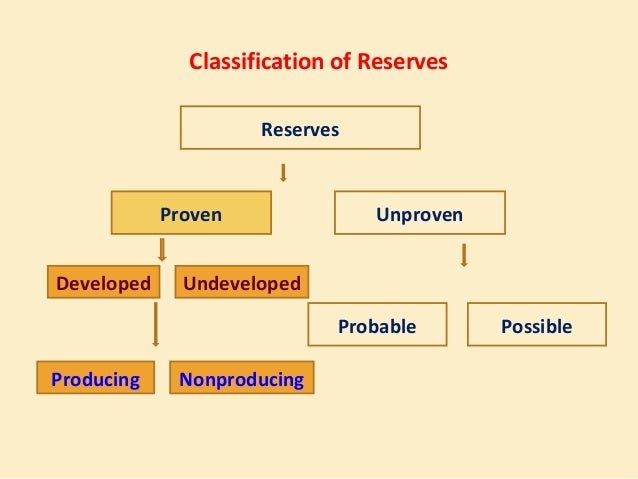 Classification of Reserves

Reserves

Proven

Unproven

Developed

Undeveloped

Probable

Possible

Producing

Nonproducing